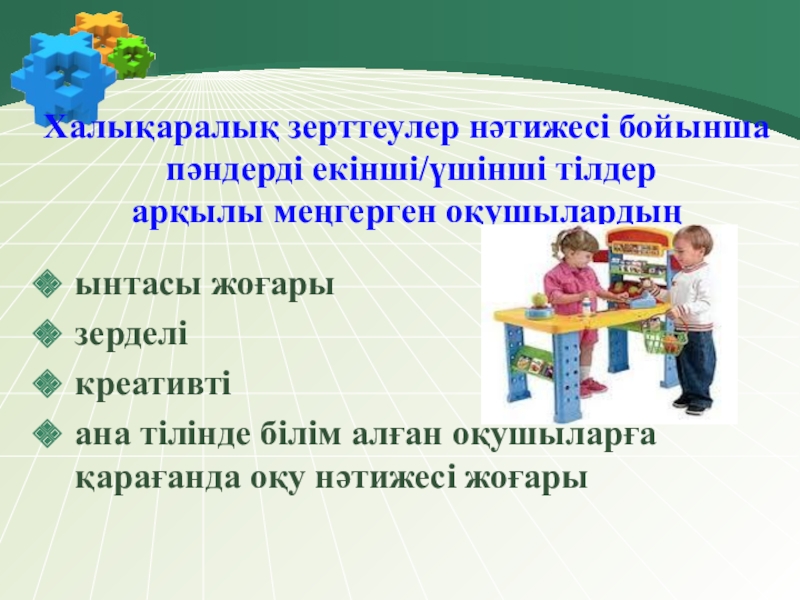 Халықаралық зерттеулер нәтижесі бойынша пәндерді екінші/үшінші тілдер арқылы меңгерген оқушылардың

ынтасы жоғары

зерделі

креативті

ана тілінде білім алған оқушыларға қарағанда оқу нәтижесі жоғары